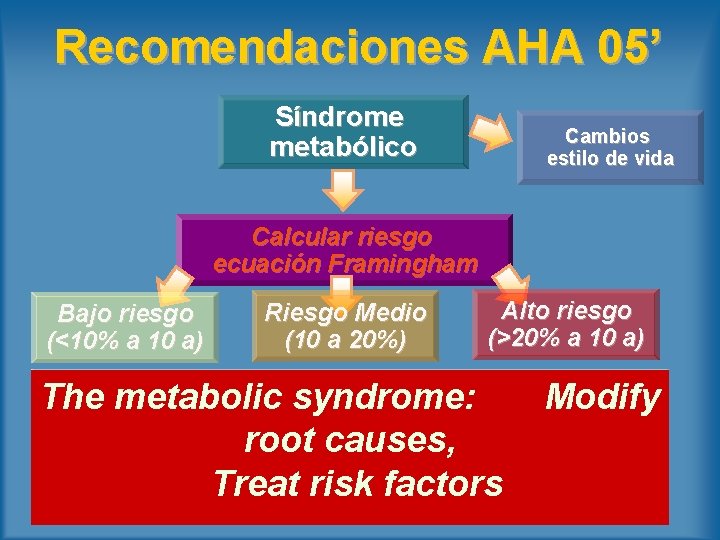 Recomendaciones AHA 05’

Síndrome metabólico

Cambios estilo de vida

Calcular riesgo ecuación Framingham

Bajo riesgo (<10% a 10 a)

Riesgo Medio (10 a 20%)

Alto riesgo (>20% a 10 a)

The metabolic syndrome: Modify root causes, Treat risk factors